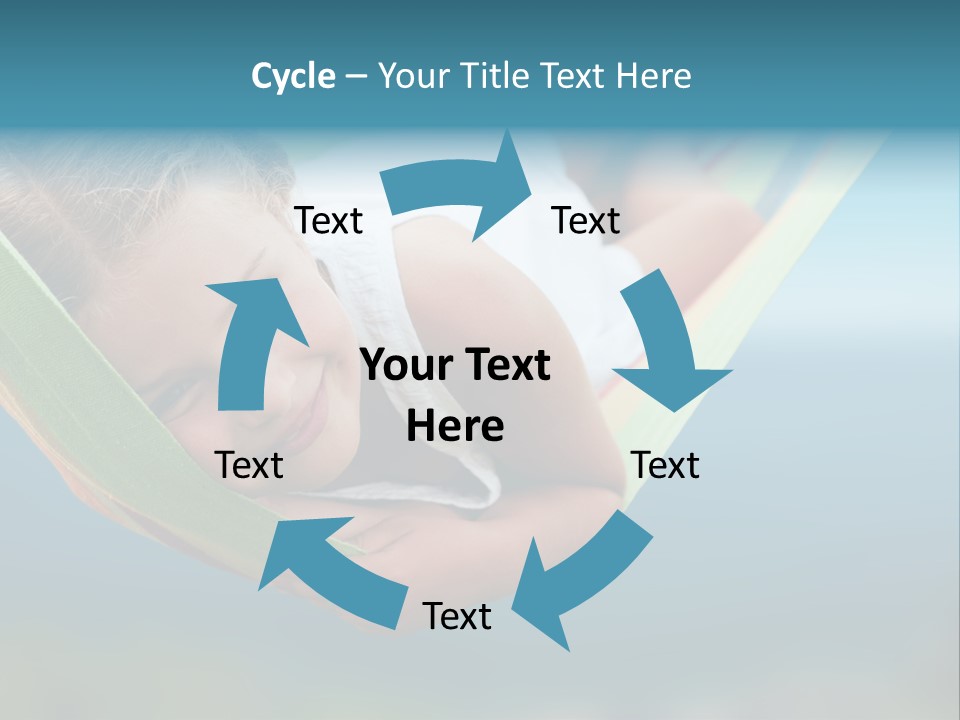 Cycle – Your Title Text Here

Text

Text

Your Text Here

Text

Text

Text